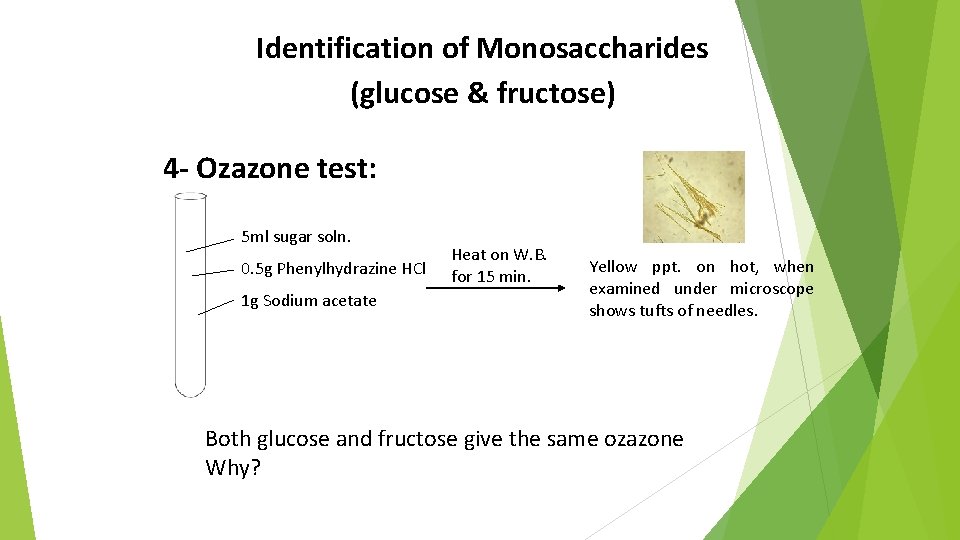 Identification of Monosaccharides
(glucose & fructose)

4- Ozazone test:

5ml sugar soln.

0.5g Phenylhydrazine HCl

1g Sodium acetate

Heat on W.B.
for 15 min.

Yellow ppt. on hot, when examined under microscope shows tufts of needles.

Both glucose and fructose give the same ozazone
Why?